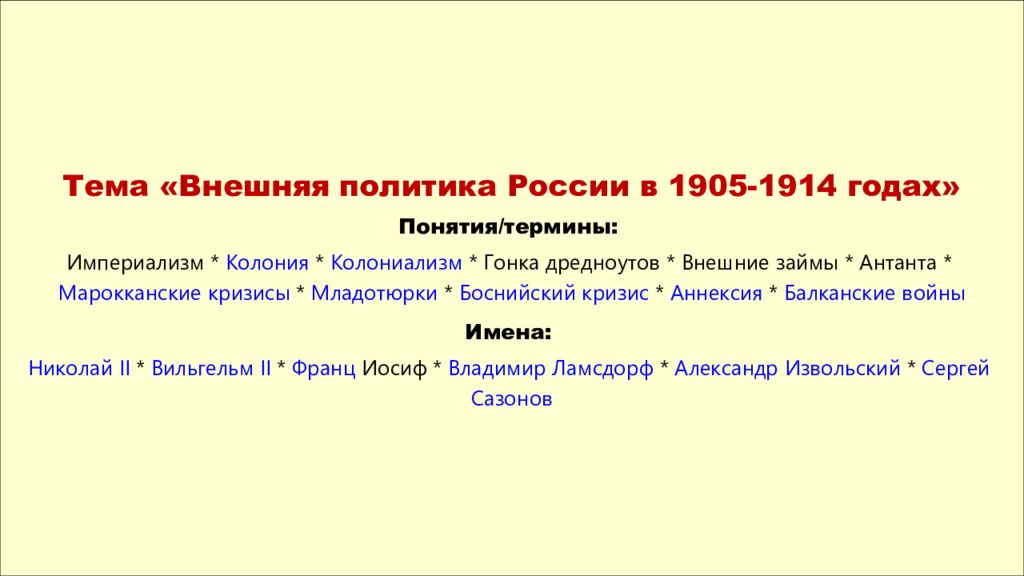 Тема «Внешняя политика России в 1905-1914 годах»

Понятия/термины:

Империализм * Колония * Колониализм * Гонка дредноутов * Внешние займы * Антанта * Марокканские кризисы * Младотюрки * Боснийский кризис * Аннексия * Балканские войны

Имена:

Николай II * Вильгельм II * Франц Иосиф * Владимир Ламсдорф * Александр Извольский * Сергей Сазонов